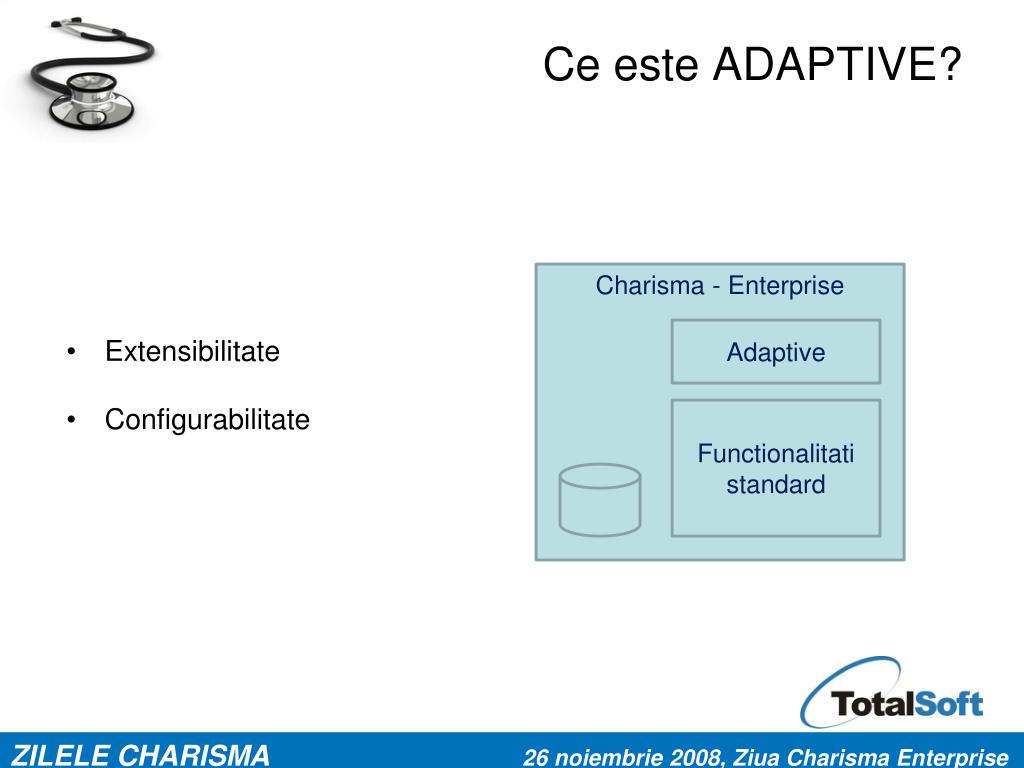 Ce este ADAPTIVE?

• Extensibilitate

• Configurabilitate

Charisma - Enterprise

Adaptive

Functionalitati standard

TotalSoft

ZILELE CHARISMA

26 noiembrie 2008, Ziua Charisma Enterprise